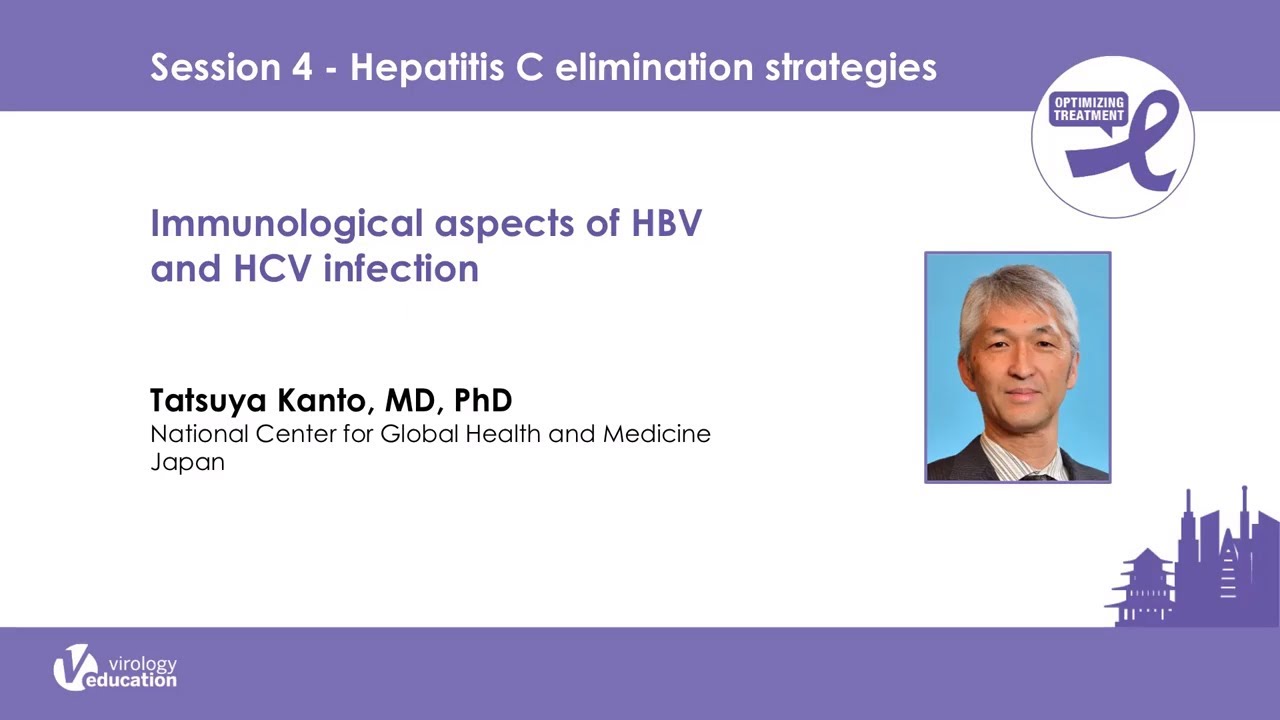 Session 4 - Hepatitis C elimination strategies

OPTIMIZING TREATMENT

Immunological aspects of HBV and HCV infection

Tatsuya Kanto, MD, PhD
National Center for Global Health and Medicine
Japan

virology education